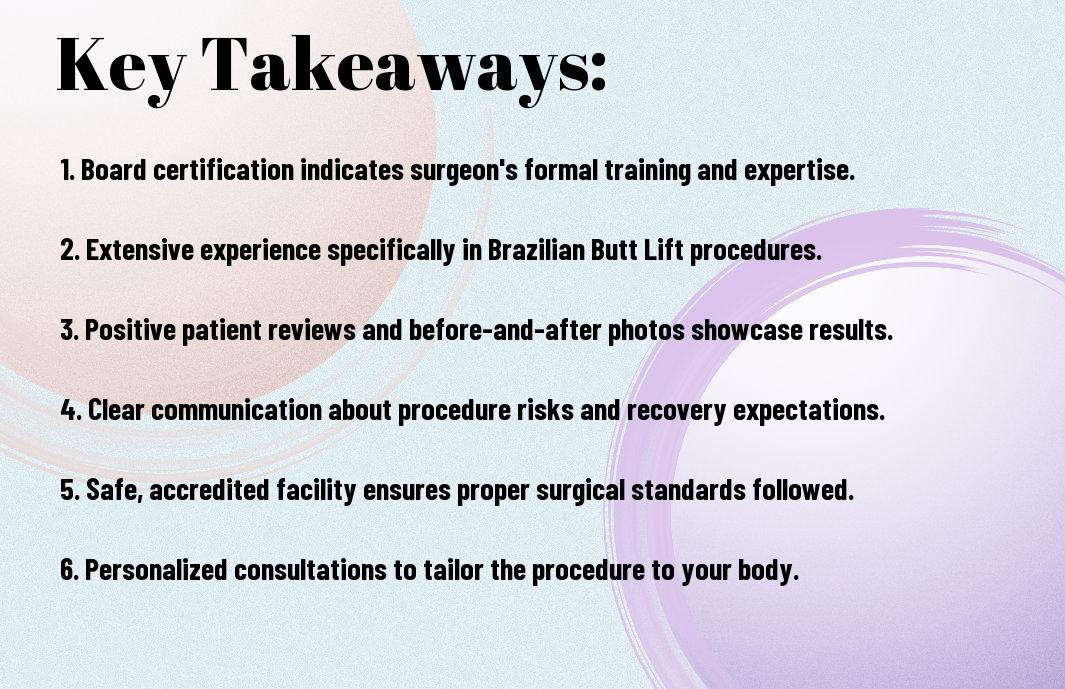 Key Takeaways:

1. Board certification indicates surgeon's formal training and expertise.

2. Extensive experience specifically in Brazilian Butt Lift procedures.

3. Positive patient reviews and before-and-after photos showcase results.

4. Clear communication about procedure risks and recovery expectations.

5. Safe, accredited facility ensures proper surgical standards followed.

6. Personalized consultations to tailor the procedure to your body.